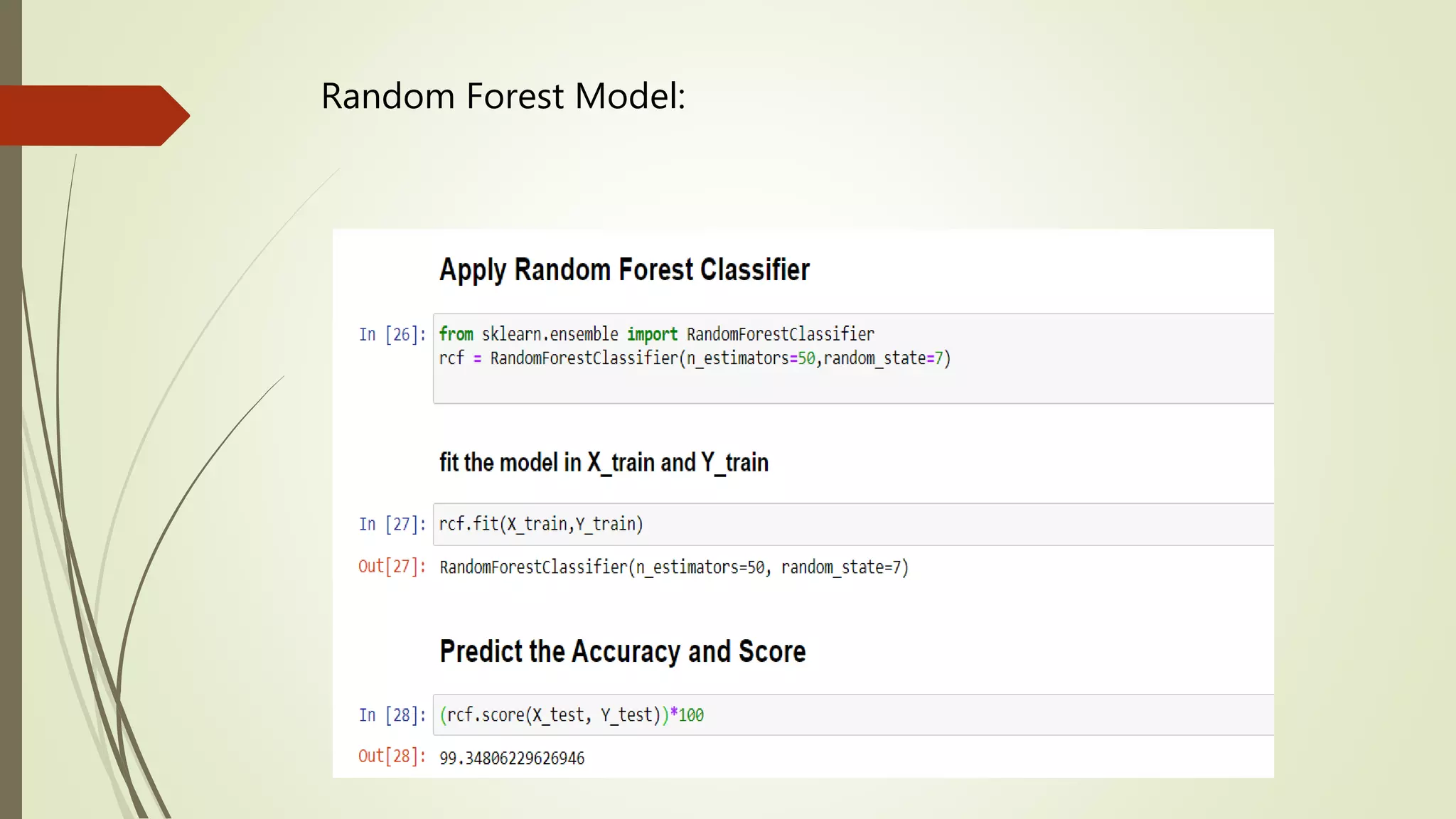 Random Forest Model:

Apply Random Forest Classifier

In [26]: from sklearn.ensemble import RandomForestClassifier
rcf = RandomForestClassifier(n_estimators=50,random_state=7)

fit the model in X_train and Y_train

In [27]: rcf.fit(X_train,Y_train)

Out[27]: RandomForestClassifier(n_estimators=50, random_state=7)

Predict the Accuracy and Score

In [28]: (rcf.score(X_test, Y_test))*100

Out[28]: 99.34806229626946